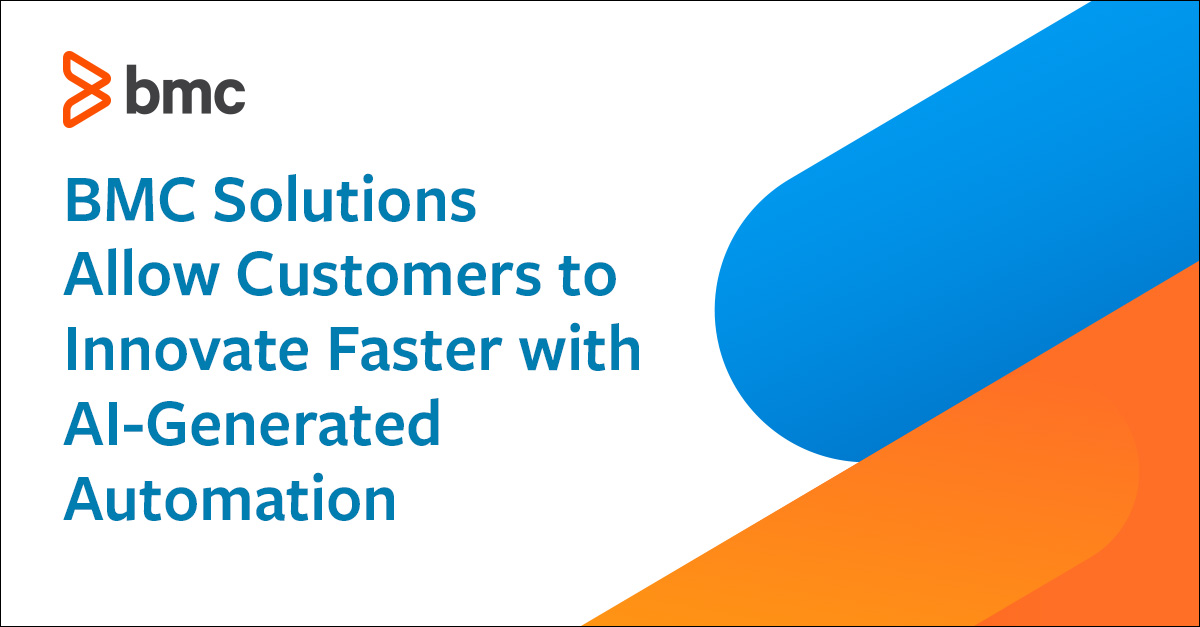 bmc

BMC Solutions Allow Customers to Innovate Faster with AI-Generated Automation